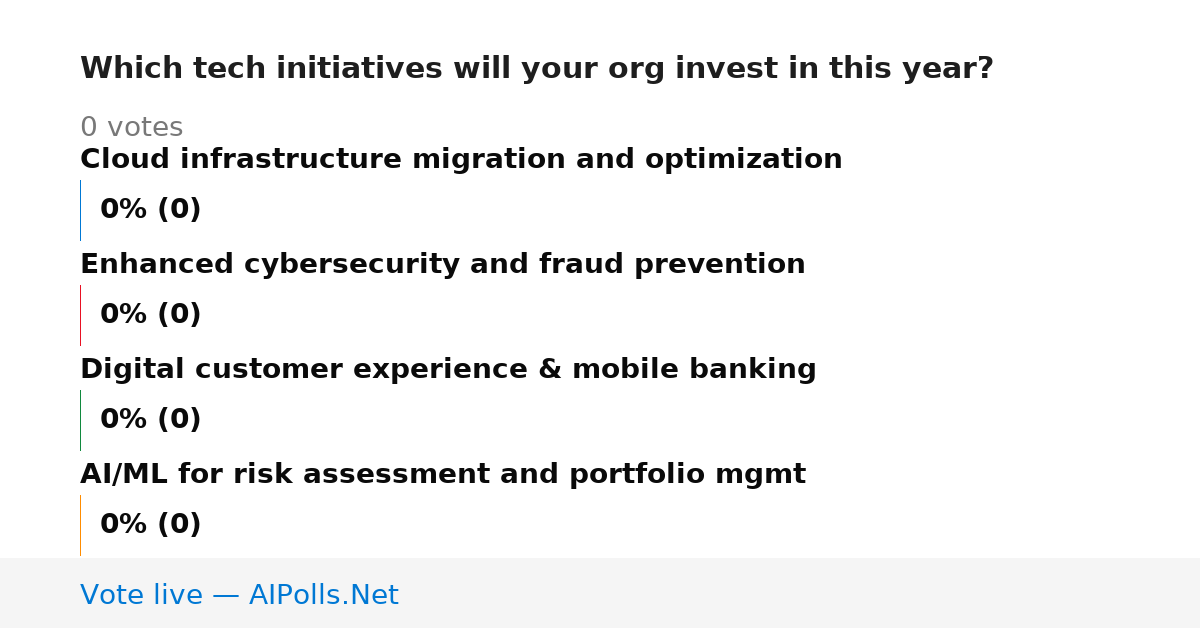 Which tech initiatives will your org invest in this year?

0 votes

Cloud infrastructure migration and optimization

0% (0)

Enhanced cybersecurity and fraud prevention

0% (0)

Digital customer experience & mobile banking

0% (0)

AI/ML for risk assessment and portfolio mgmt

0% (0)

Vote live — AIPolls.Net